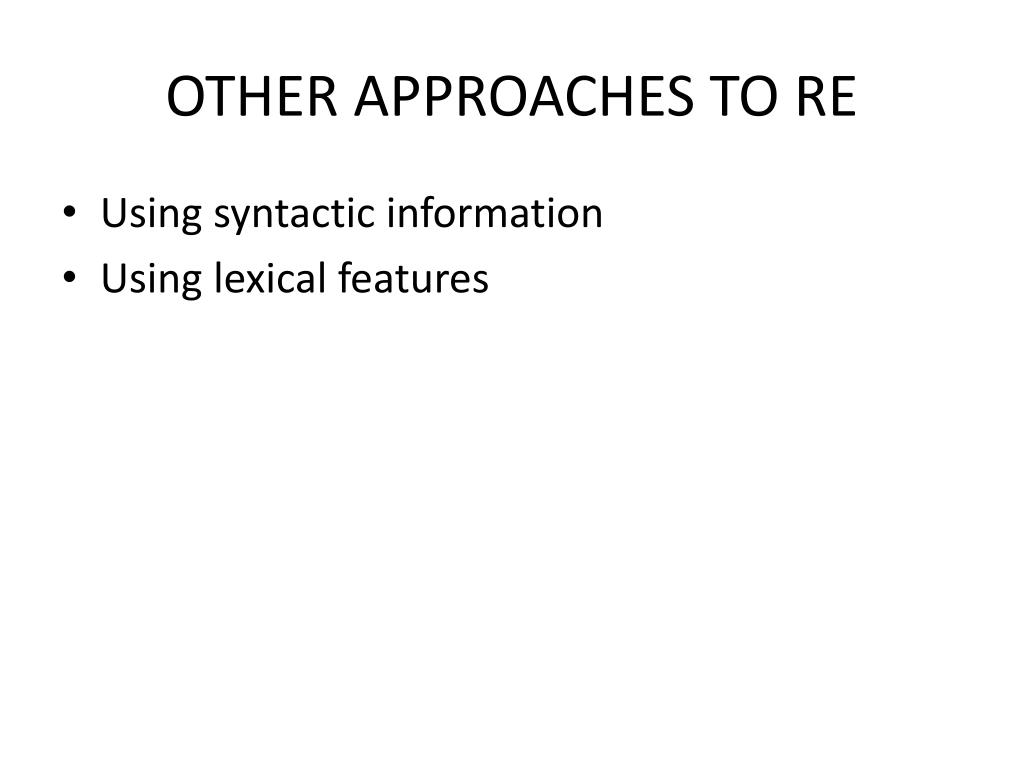 OTHER APPROACHES TO RE

• Using syntactic information
• Using lexical features